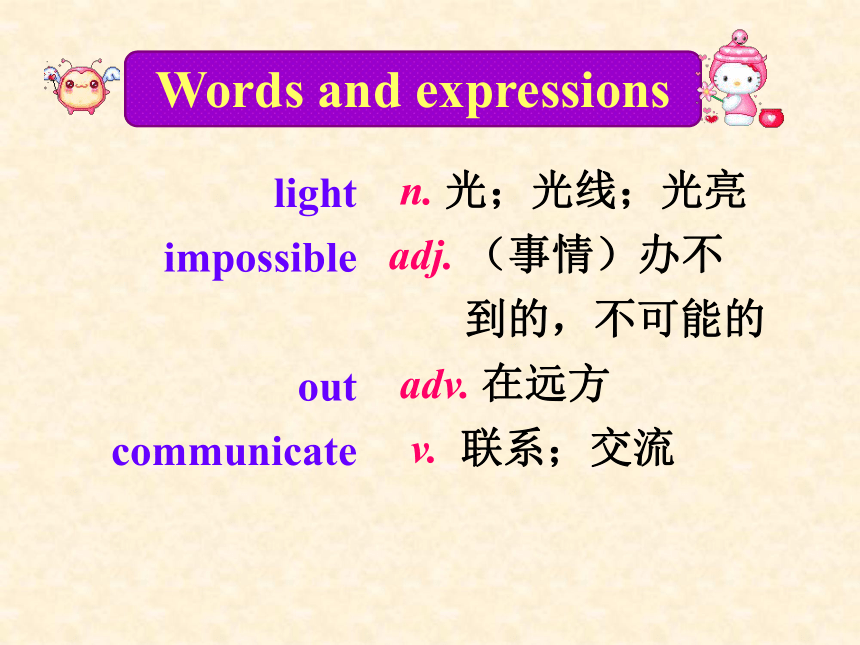 Words and expressions

light n. 光；光线；光亮
impossible adj. （事情）办不到的，不可能的
out adv. 在远方
communicate v. 联系；交流